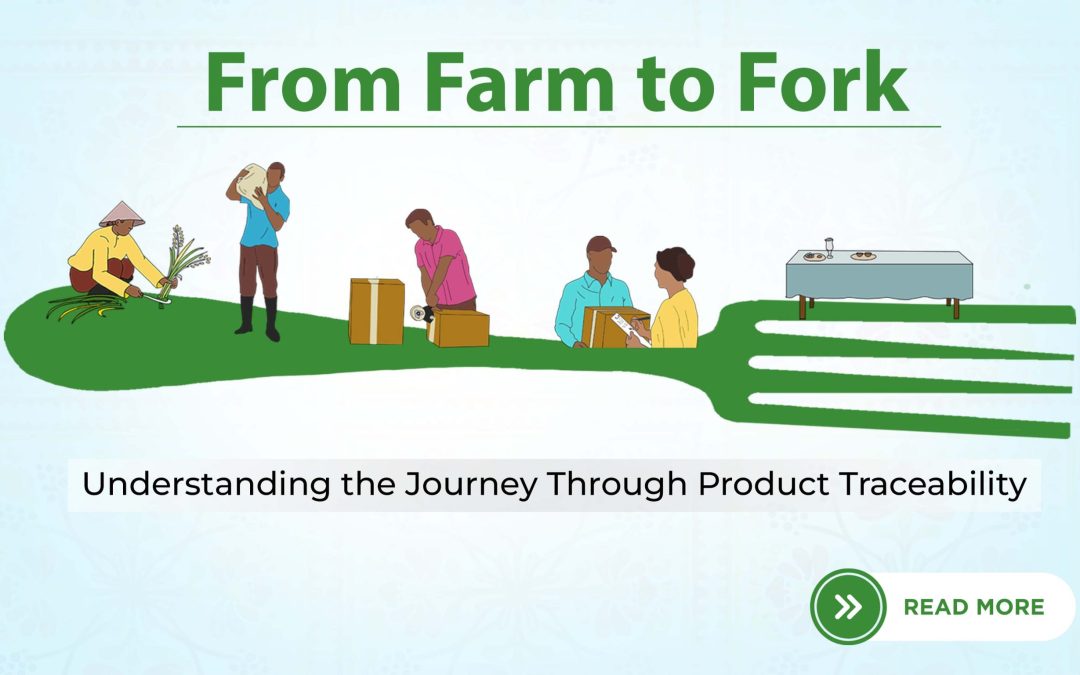 From Farm to Fork

Understanding the Journey Through Product Traceability

READ MORE